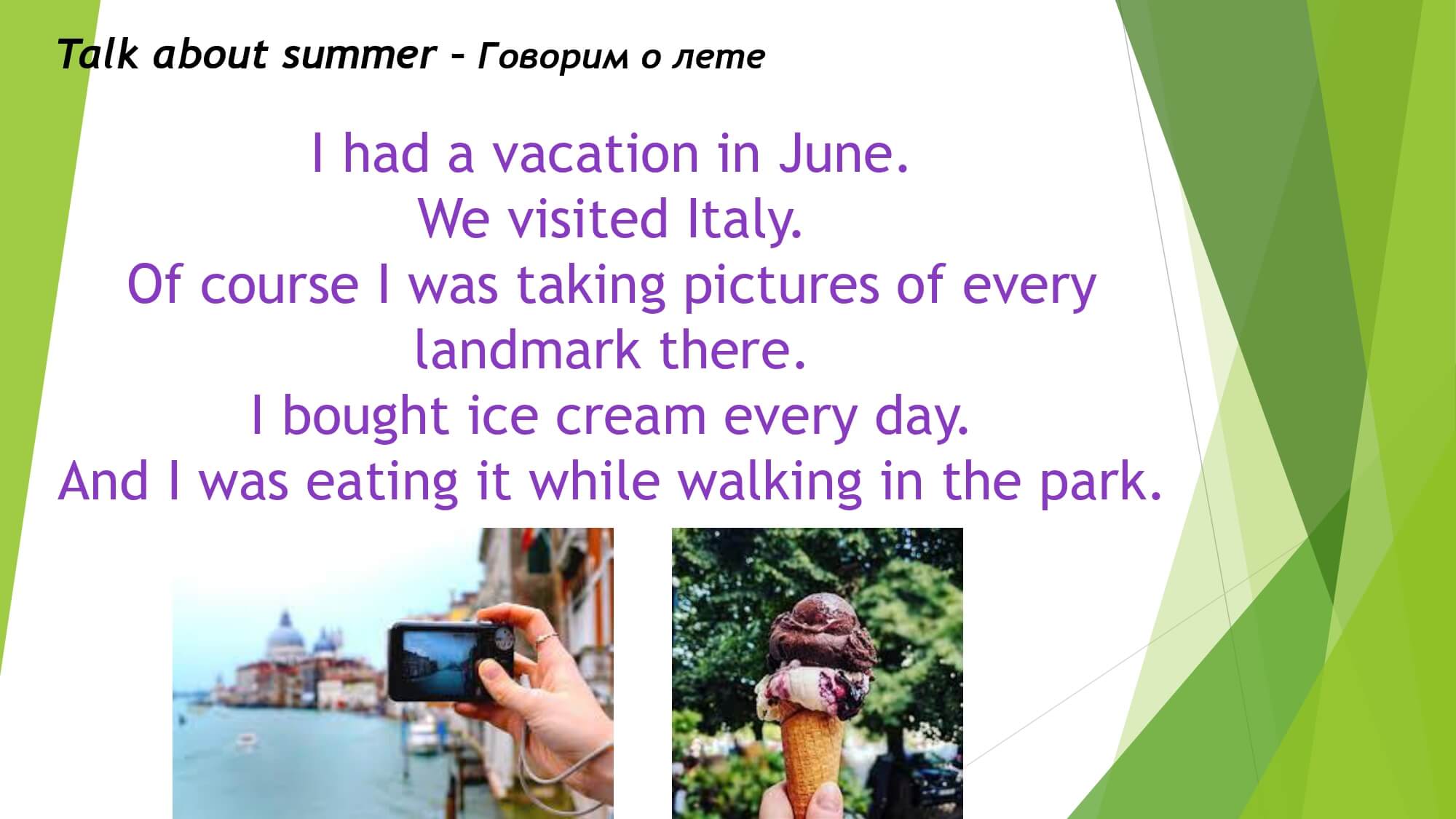 Talk about summer – Говорим о лете

I had a vacation in June.
We visited Italy.
Of course I was taking pictures of every landmark there.
I bought ice cream every day.
And I was eating it while walking in the park.